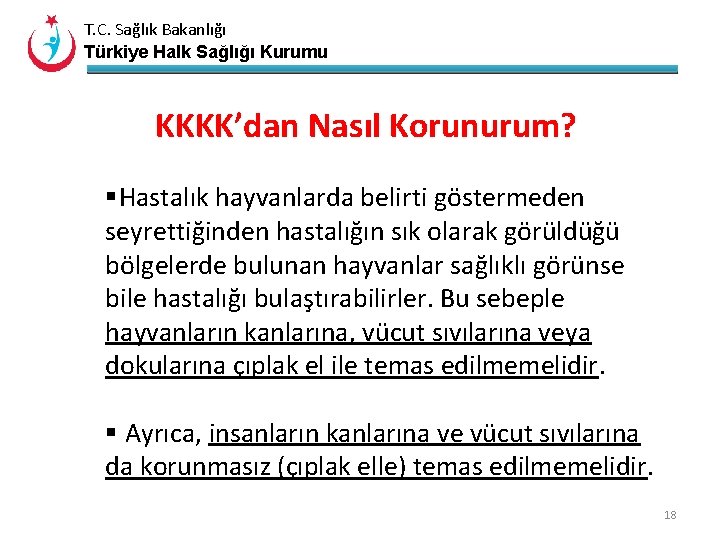 T.C. Sağlık Bakanlığı
Türkiye Halk Sağlığı Kurumu

KKKK'dan Nasıl Korunurum?

▪Hastalık hayvanlarda belirti göstermeden seyrettiğinden hastalığın sık olarak görüldüğü bölgelerde bulunan hayvanlar sağlıklı görünse bile hastalığı bulaştırabilirler. Bu sebeple hayvanların kanlarına, vücut sıvılarına veya dokularına çıplak el ile temas edilmemelidir.

▪ Ayrıca, insanların kanlarına ve vücut sıvılarına da korunmasız (çıplak elle) temas edilmemelidir.

18